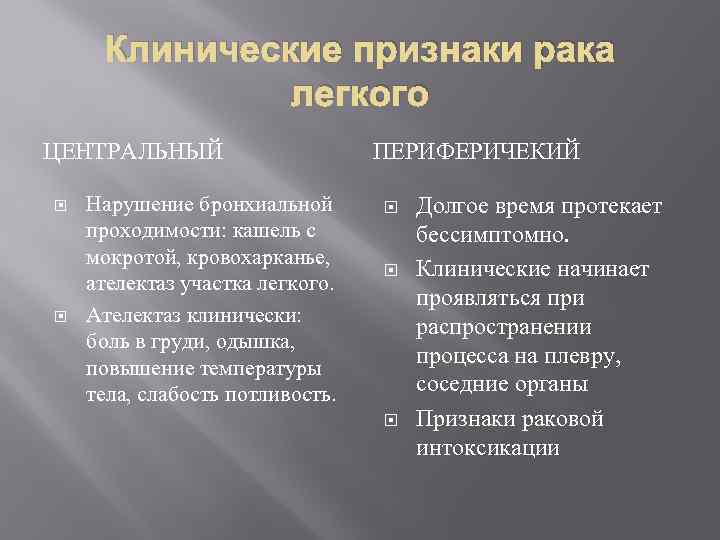 Клинические признаки рака легкого

ЦЕНТРАЛЬНЫЙ

Нарушение бронхиальной проходимости: кашель с мокротой, кровохарканье, ателектаз участка легкого.

Ателектаз клинически: боль в груди, одышка, повышение температуры тела, слабость потливость.

ПЕРИФЕРИЧЕКИЙ

Долгое время протекает бессимптомно.

Клинические начинает проявляться при распространении процесса на плевру, соседние органы

Признаки раковой интоксикации